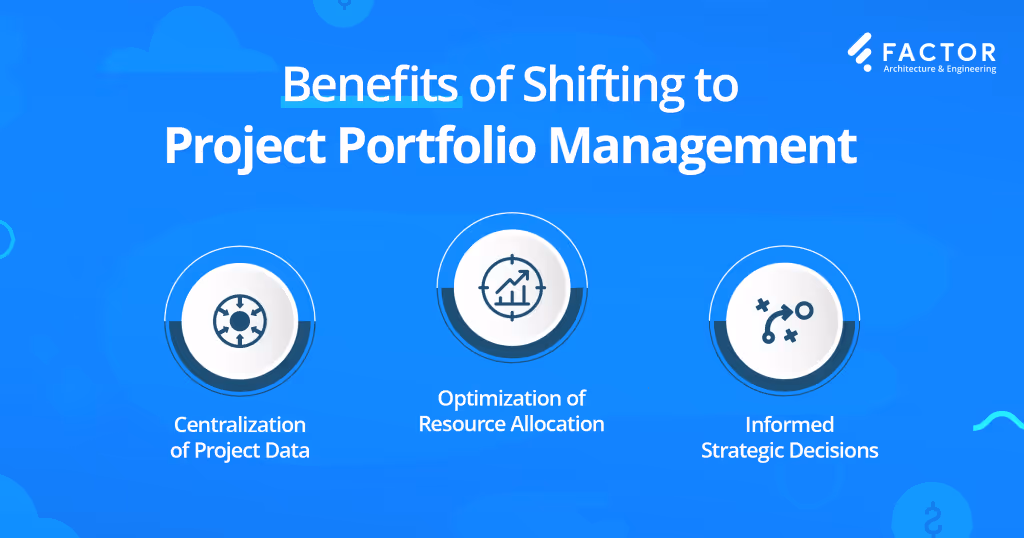 FACTOR
Architecture & Engineering

Benefits of Shifting to Project Portfolio Management

Centralization of Project Data

Optimization of Resource Allocation

Informed Strategic Decisions